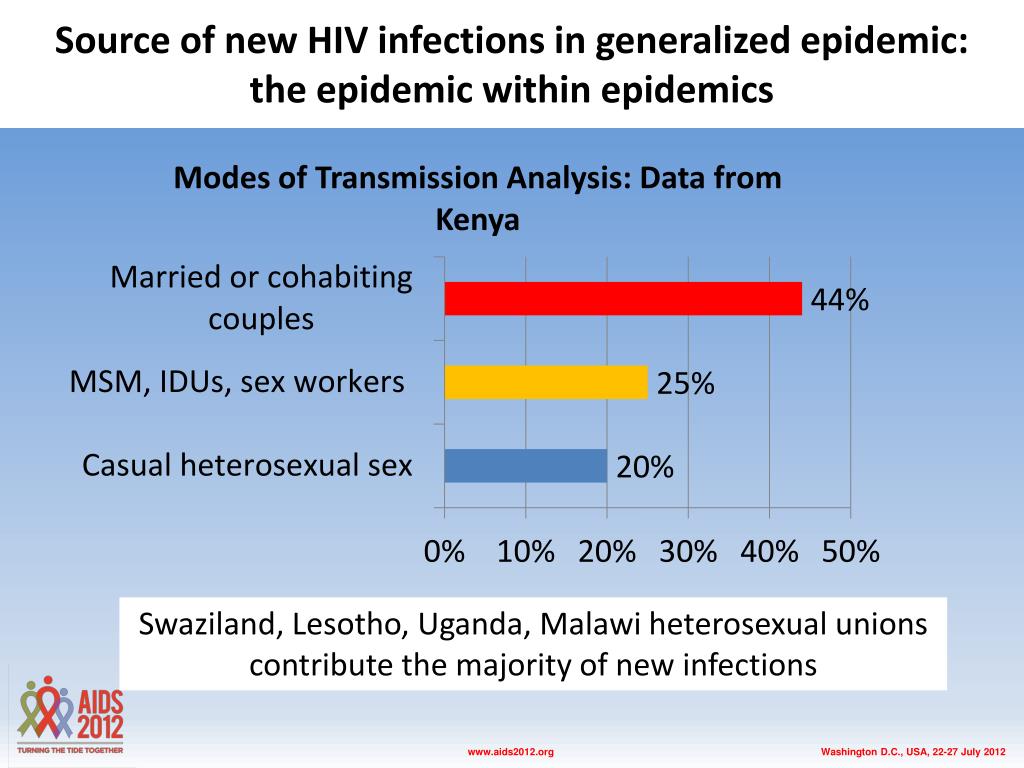 Source of new HIV infections in generalized epidemic: the epidemic within epidemics

Modes of Transmission Analysis: Data from Kenya

Married or cohabiting couples
44%
MSM, IDUs, sex workers
25%
Casual heterosexual sex
20%

0% 10% 20% 30% 40% 50%

Swaziland, Lesotho, Uganda, Malawi heterosexual unions contribute the majority of new infections

AIDS 2012
TURNING THE TIDE TOGETHER

www.aids2012.org

Washington D.C., USA, 22-27 July 2012